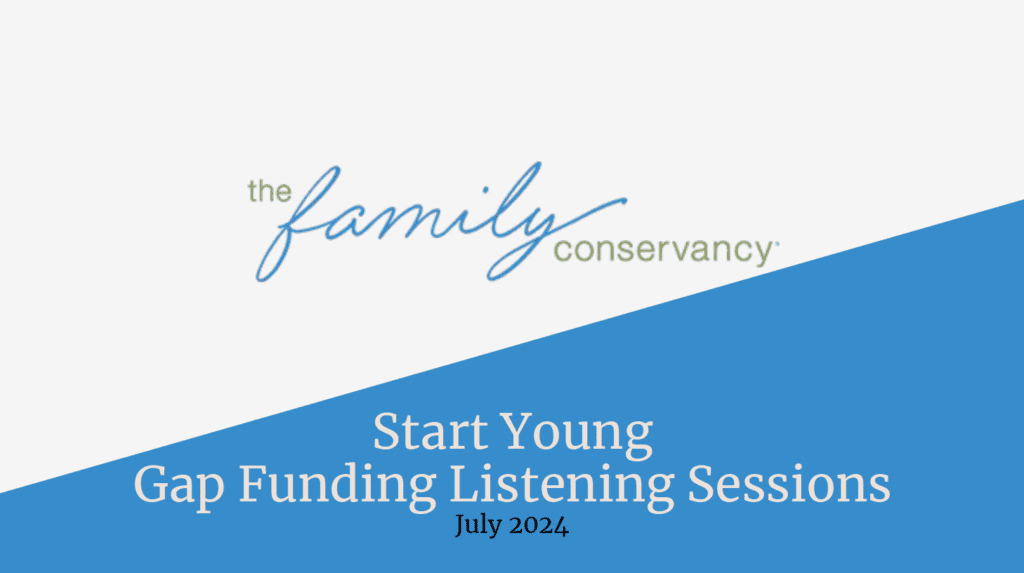 the family conservancy

Start Young
Gap Funding Listening Sessions
July 2024